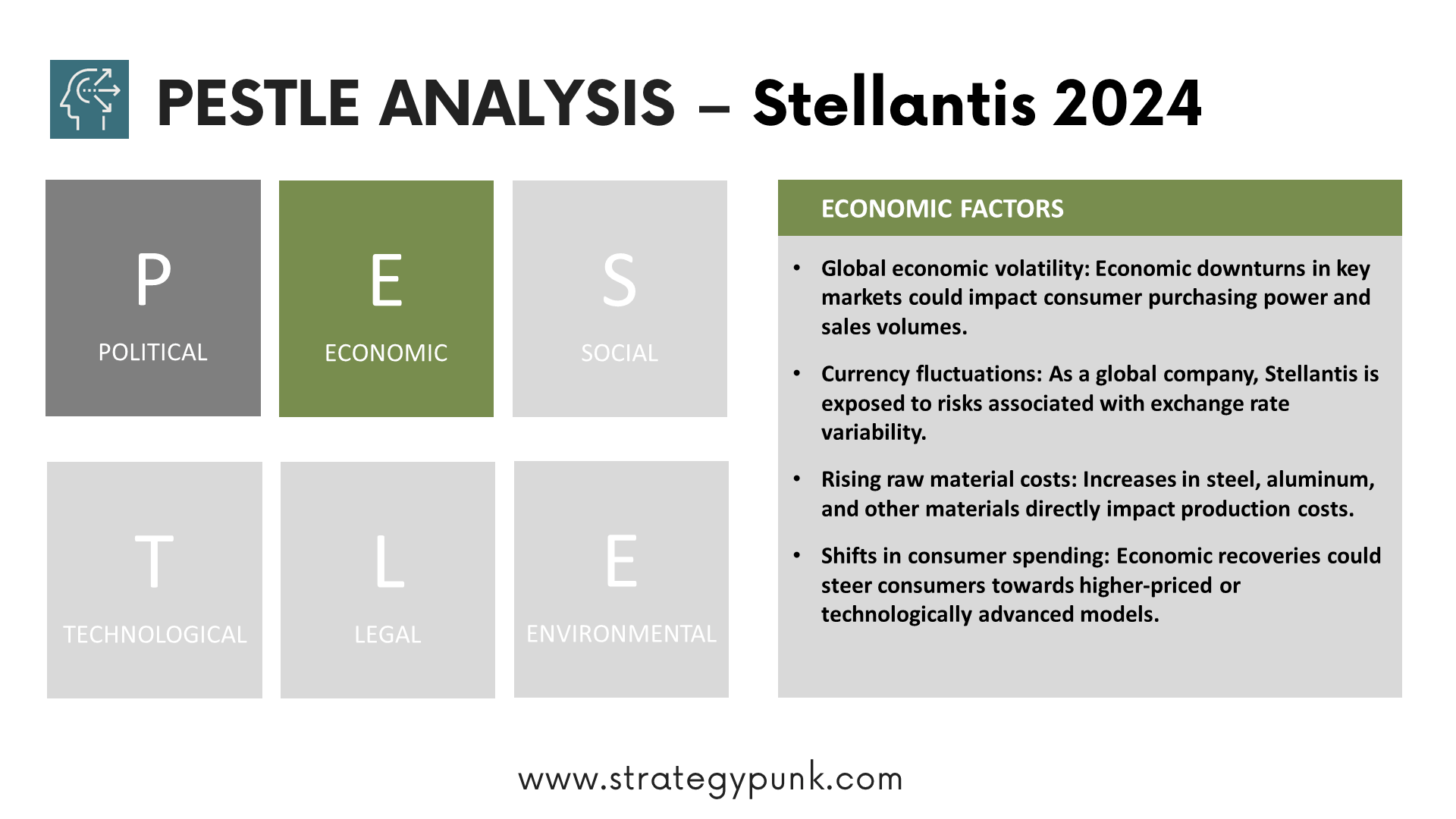 PESTLE ANALYSIS – Stellantis 2024

P
POLITICAL

E
ECONOMIC

S
SOCIAL

T
TECHNOLOGICAL

L
LEGAL

E
ENVIRONMENTAL

ECONOMIC FACTORS

• Global economic volatility: Economic downturns in key markets could impact consumer purchasing power and sales volumes.

• Currency fluctuations: As a global company, Stellantis is exposed to risks associated with exchange rate variability.

• Rising raw material costs: Increases in steel, aluminum, and other materials directly impact production costs.

• Shifts in consumer spending: Economic recoveries could steer consumers towards higher-priced or technologically advanced models.

www.strategypunk.com